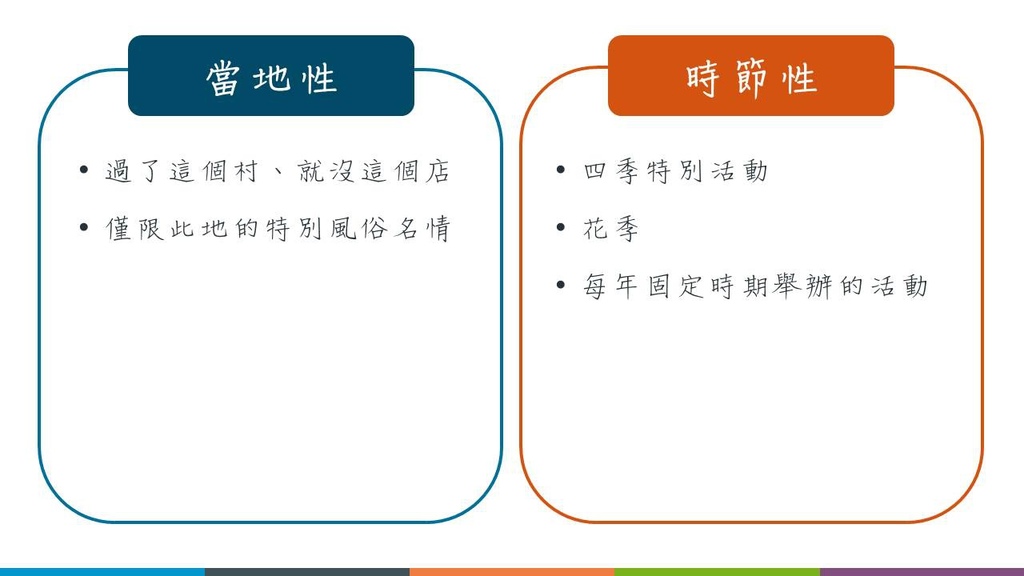 當地性

• 過了這個村、就沒這個店
• 僅限此地的特別風俗名情

時節性

• 四季特別活動
• 花季
• 每年固定時期舉辦的活動